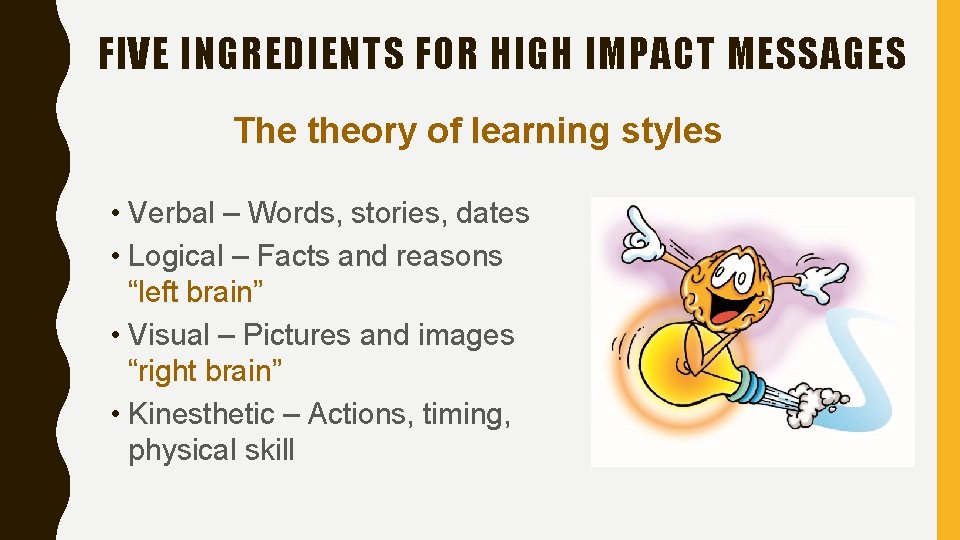 FIVE INGREDIENTS FOR HIGH IMPACT MESSAGES

The theory of learning styles

• Verbal – Words, stories, dates
• Logical – Facts and reasons “left brain”
• Visual – Pictures and images “right brain”
• Kinesthetic – Actions, timing, physical skill